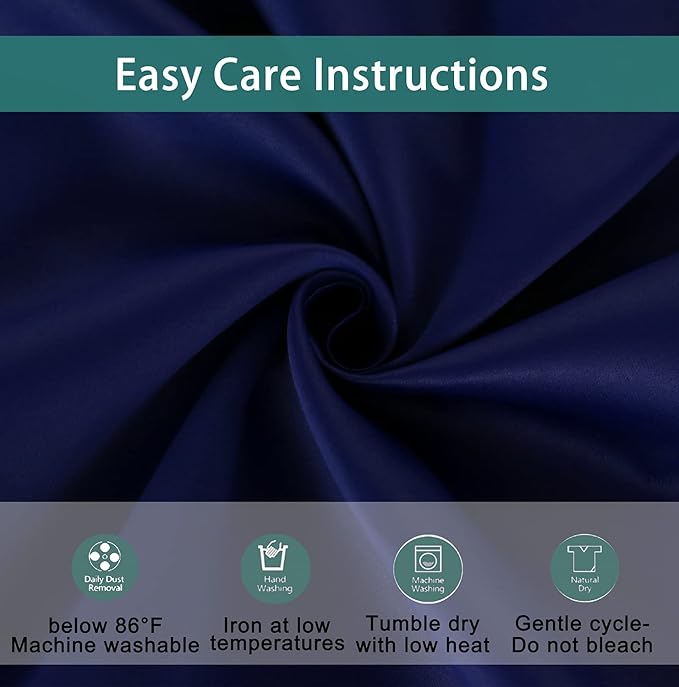 Easy Care Instructions

Daily Dust Removal

below 86°F Machine washable

Hand Washing

Iron at low temperatures

Machine Washing

Tumble dry with low heat

Natural Dry

Gentle cycle- Do not bleach